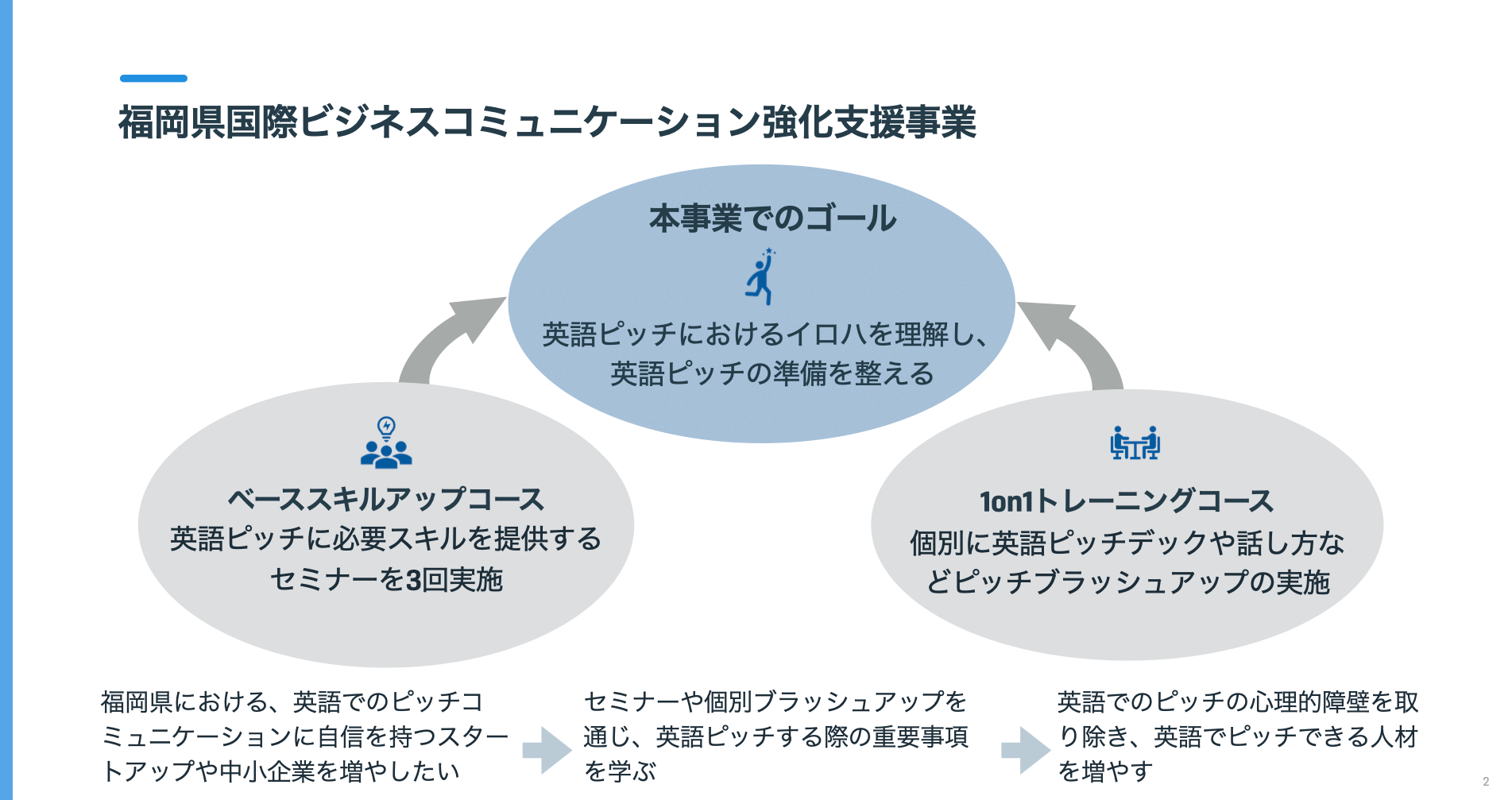 福岡県国際ビジネスコミュニケーション強化支援事業

本事業でのゴール

英語ピッチにおけるイロハを理解し、英語ピッチの準備を整える

ベーススキルアップコース
英語ピッチに必要スキルを提供するセミナーを3回実施

1on1トレーニングコース
個別に英語ピッチデックや話し方などピッチブラッシュアップの実施

福岡県における、英語でのピッチコミュニケーションに自信を持つスタートアップや中小企業を増やしたい

セミナーや個別ブラッシュアップを通じ、英語ピッチする際の重要事項を学ぶ

英語でのピッチの心理的障壁を取り除き、英語でピッチできる人材を増やす

2